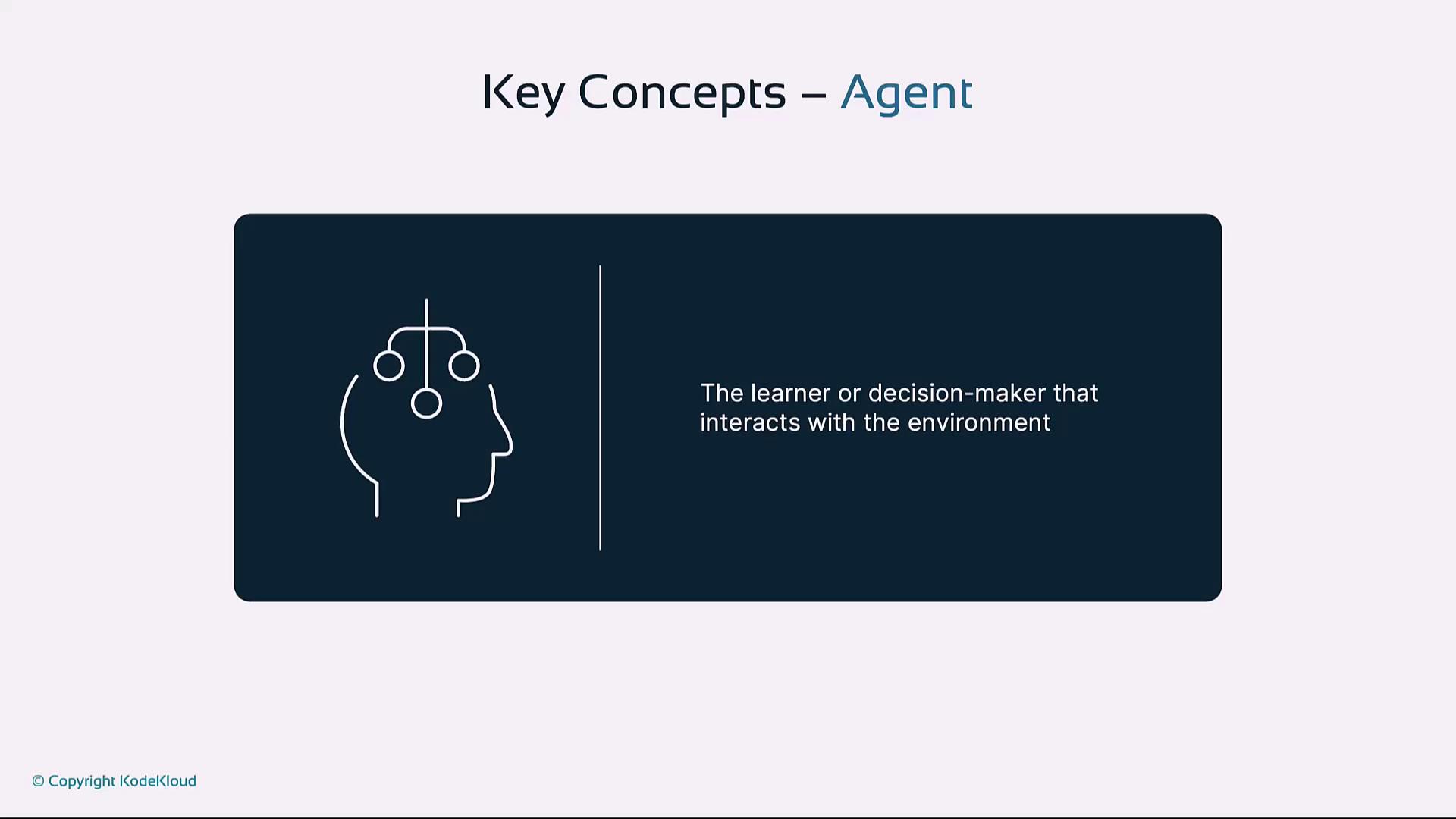 Key Concepts – Agent

The learner or decision-maker that interacts with the environment

© Copyright KodeKloud